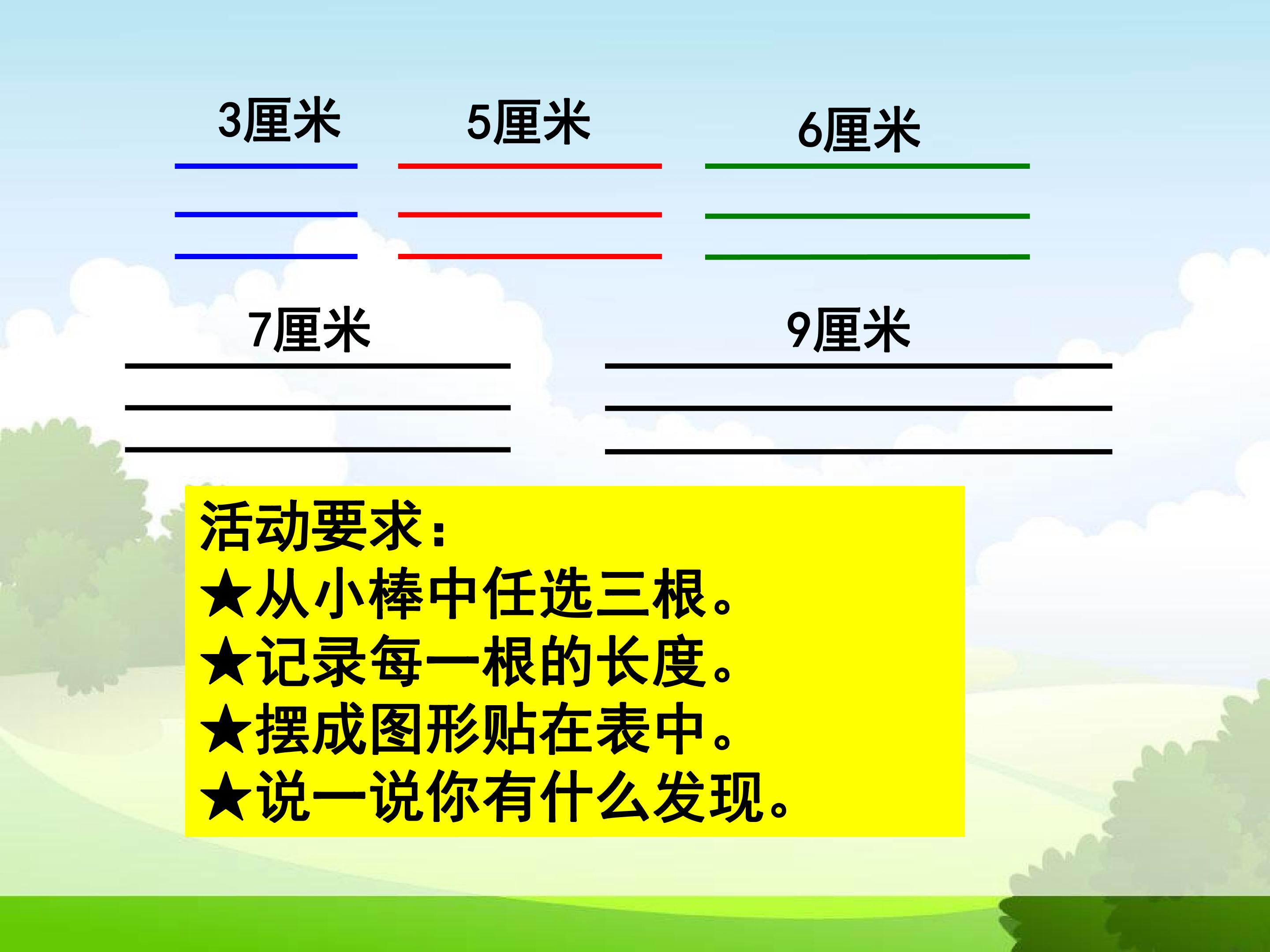 3厘米

5厘米

6厘米

7厘米

9厘米

活动要求：
★从小棒中任选三根。
★记录每一根的长度。
★摆成图形贴在表中。
★说一说你有什么发现。